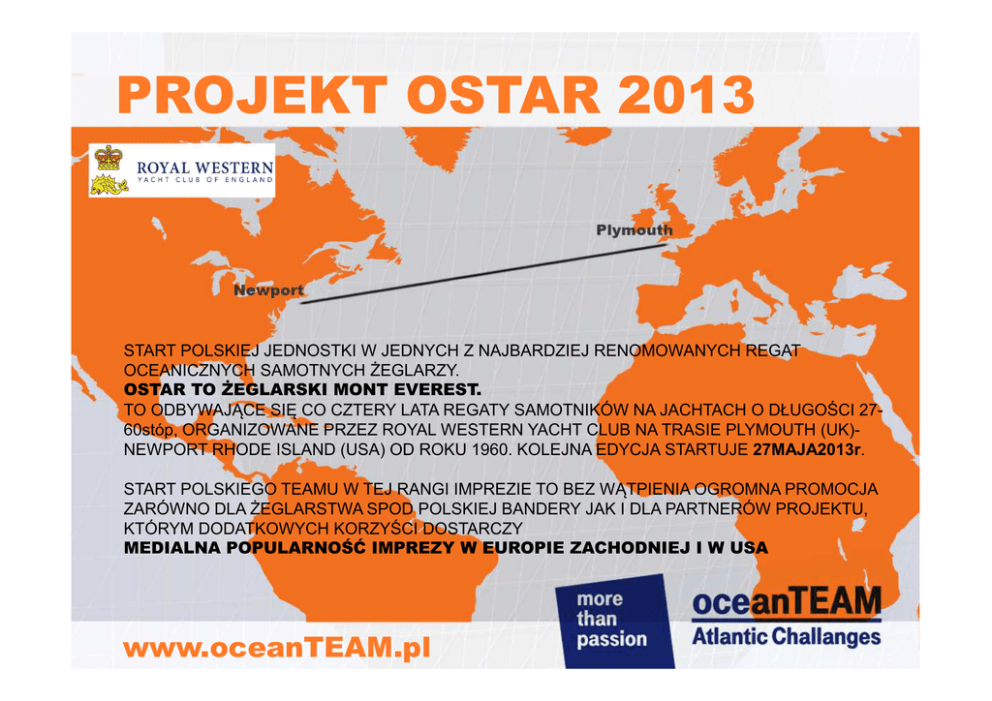 PROJEKT OSTAR 2013

ROYAL WESTERN
YACHT CLUB OF ENGLAND

Plymouth

Newport

START POLSKIEJ JEDNOSTKI W JEDNYCH Z NAJBARDZIEJ RENOMOWANYCH REGAT OCEANICZNYCH SAMOTNYCH ŻEGLARZY.
OSTAR TO ŻEGLARSKI MONT EVEREST.
TO ODBYWAJĄCE SIĘ CO CZTERY LATA REGATY SAMOTNIKÓW NA JACHTACH O DŁUGOŚCI 27-60stóp, ORGANIZOWANE PRZEZ ROYAL WESTERN YACHT CLUB NA TRASIE PLYMOUTH (UK)-NEWPORT RHODE ISLAND (USA) OD ROKU 1960. KOLEJNA EDYCJA STARTUJE 27MAJA2013r.

START POLSKIEGO TEAMU W TEJ RANGI IMPREZIE TO BEZ WĄTPIENIA OGROMNA PROMOCJA ZARÓWNO DLA ŻEGLARSTWA SPOD POLSKIEJ BANDERY JAK I DLA PARTNERÓW PROJEKTU, KTÓRYM DODATKOWYCH KORZYŚCI DOSTARCZY
MEDIALNA POPULARNOŚĆ IMPREZY W EUROPIE ZACHODNIEJ I W USA

www.oceanTEAM.pl

more than passion

oceanTEAM
Atlantic Challanges